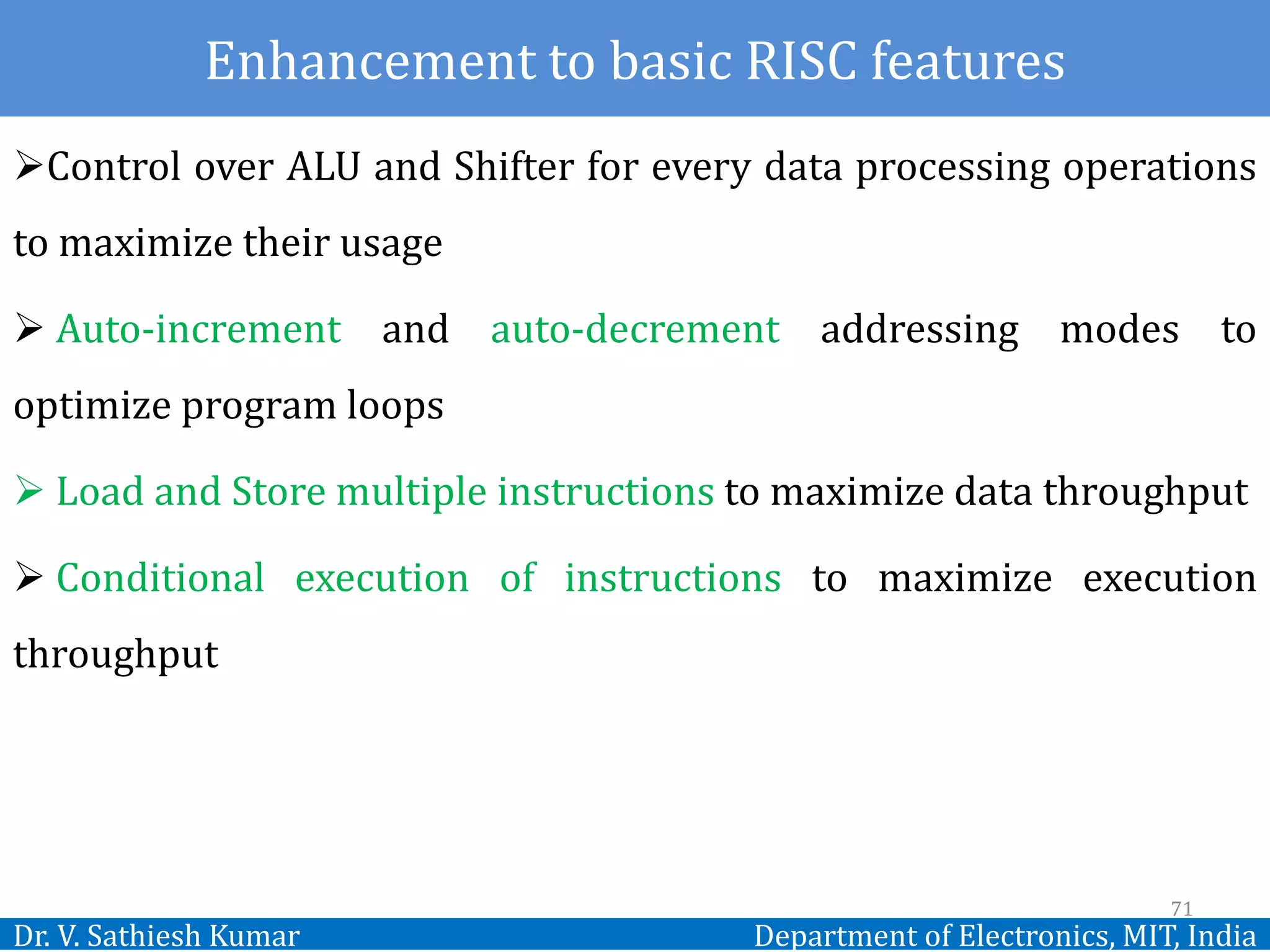 Enhancement to basic RISC features

➢Control over ALU and Shifter for every data processing operations to maximize their usage

➢ Auto-increment and auto-decrement addressing modes to optimize program loops

➢ Load and Store multiple instructions to maximize data throughput

➢ Conditional execution of instructions to maximize execution throughput

71

Dr. V. Sathiesh Kumar

Department of Electronics, MIT, India